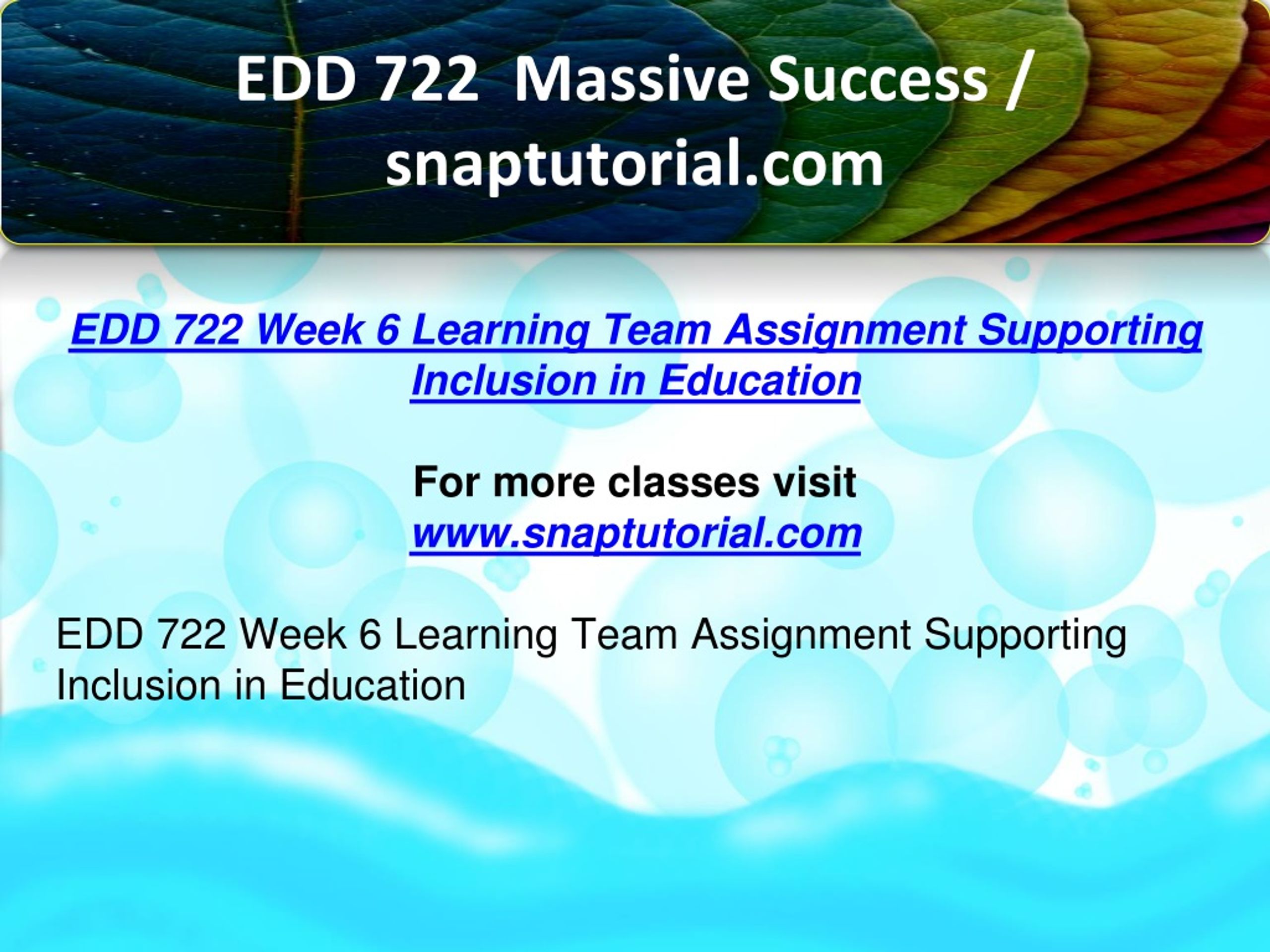 EDD 722 Massive Success / snaptutorial.com

EDD 722 Week 6 Learning Team Assignment Supporting Inclusion in Education

For more classes visit
www.snaptutorial.com

EDD 722 Week 6 Learning Team Assignment Supporting Inclusion in Education